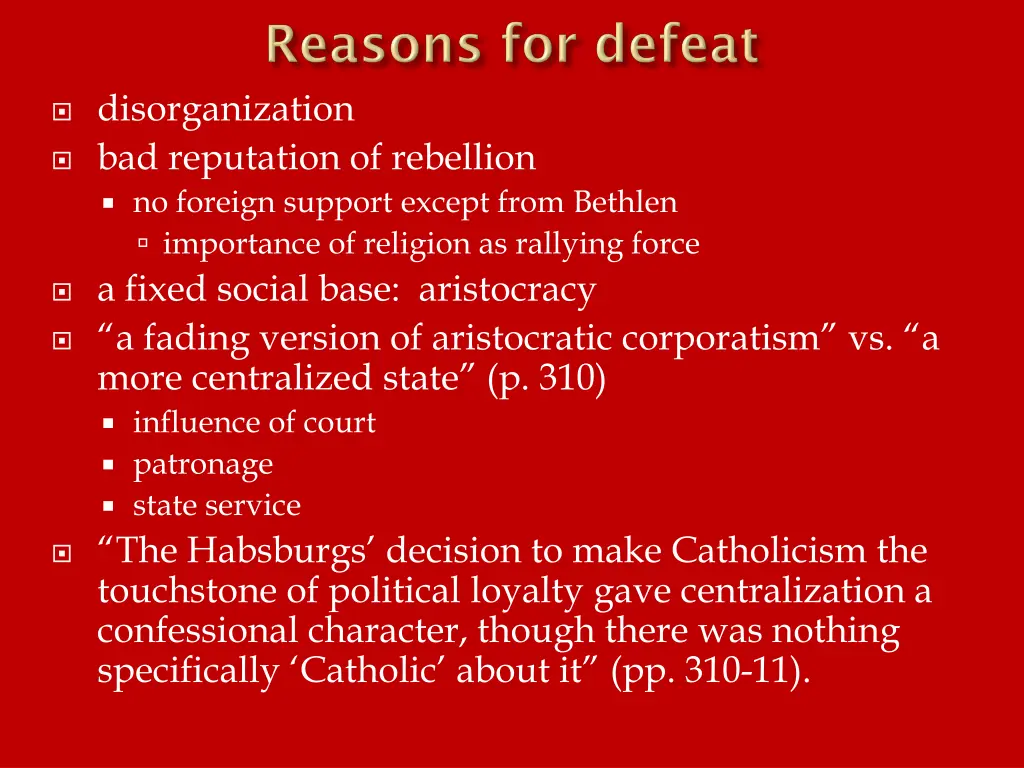 Reasons for defeat

disorganization

bad reputation of rebellion

no foreign support except from Bethlen

importance of religion as rallying force

a fixed social base: aristocracy

“a fading version of aristocratic corporatism” vs. “a more centralized state” (p. 310)

influence of court

patronage

state service

“The Habsburgs’ decision to make Catholicism the touchstone of political loyalty gave centralization a confessional character, though there was nothing specifically ‘Catholic’ about it” (pp. 310-11).